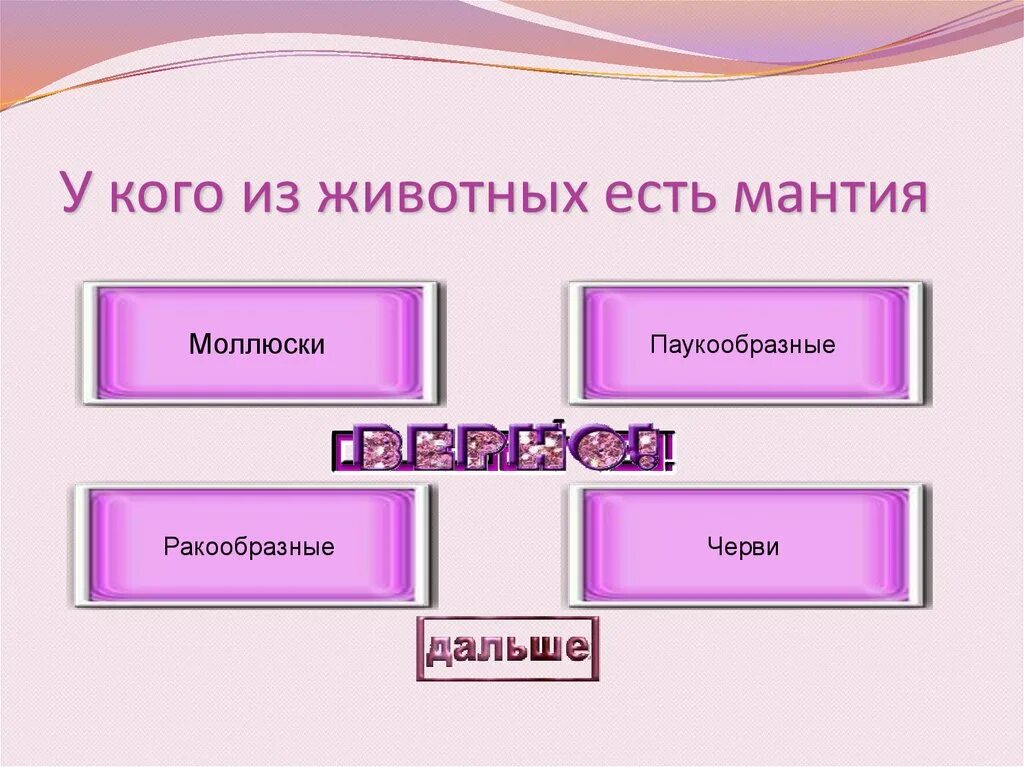 У кого из животных есть мантия

Моллюски

Паукообразные

ВЕРНО!

Ракообразные

Черви

дальше